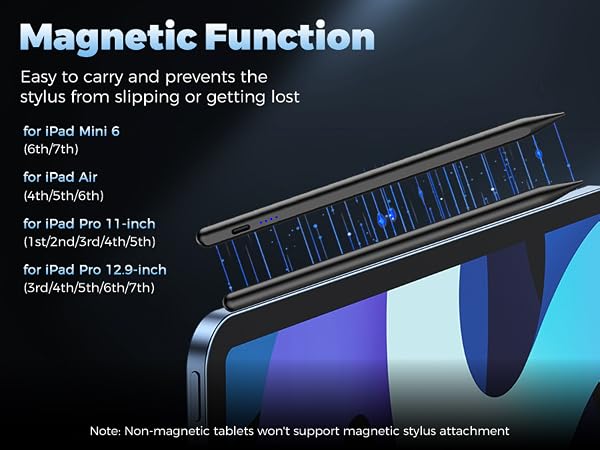 Magnetic Function

Easy to carry and prevents the stylus from slipping or getting lost

for iPad Mini 6
(6th/7th)

for iPad Air
(4th/5th/6th)

for iPad Pro 11-inch
(1st/2nd/3rd/4th/5th)

for iPad Pro 12.9-inch
(3rd/4th/5th/6th/7th)

Note: Non-magnetic tablets won't support magnetic stylus attachment